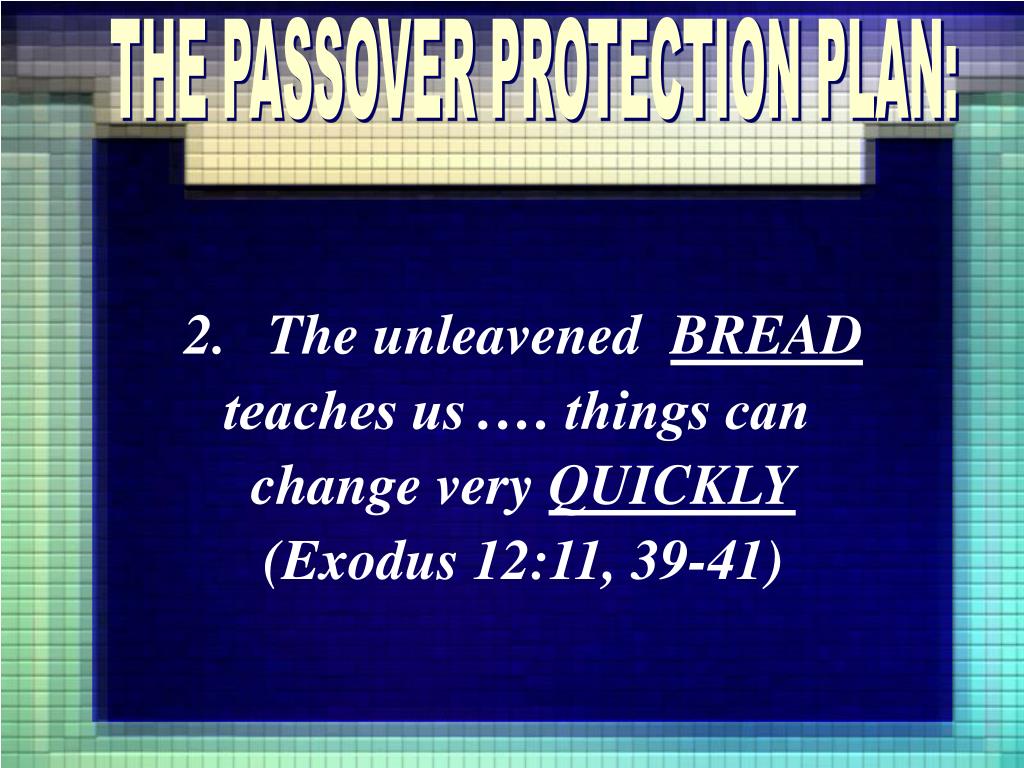 THE PASSOVER PROTECTION PLAN:

2. The unleavened BREAD teaches us …. things can change very QUICKLY (Exodus 12:11, 39-41)